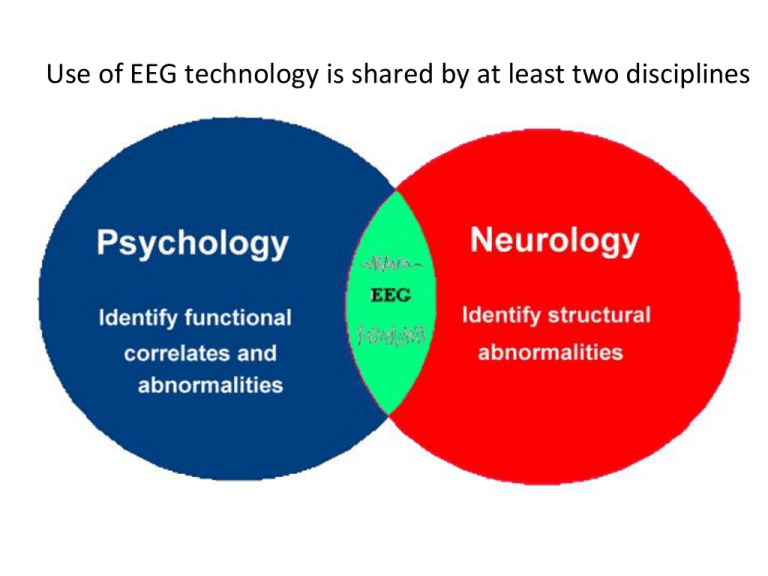 Use of EEG technology is shared by at least two disciplines

Psychology

Identify functional correlates and abnormalities

EEG

Neurology

Identify structural abnormalities